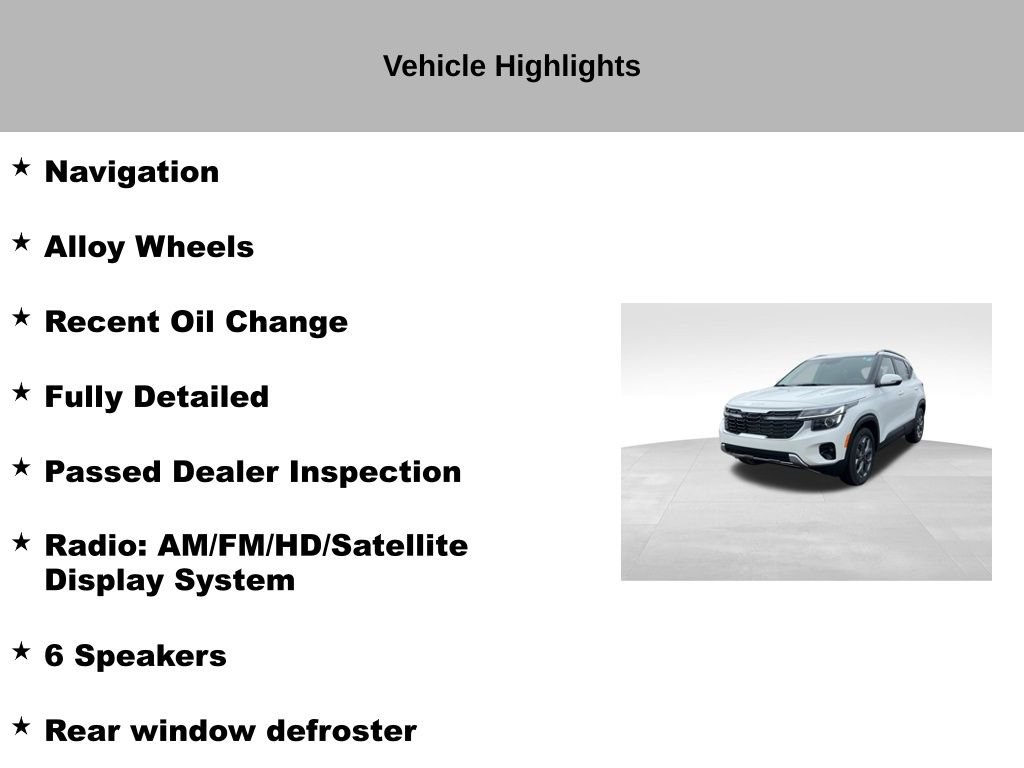 Vehicle Highlights

★ Navigation

★ Alloy Wheels

★ Recent Oil Change

★ Fully Detailed

★ Passed Dealer Inspection

★ Radio: AM/FM/HD/Satellite Display System

★ 6 Speakers

★ Rear window defroster